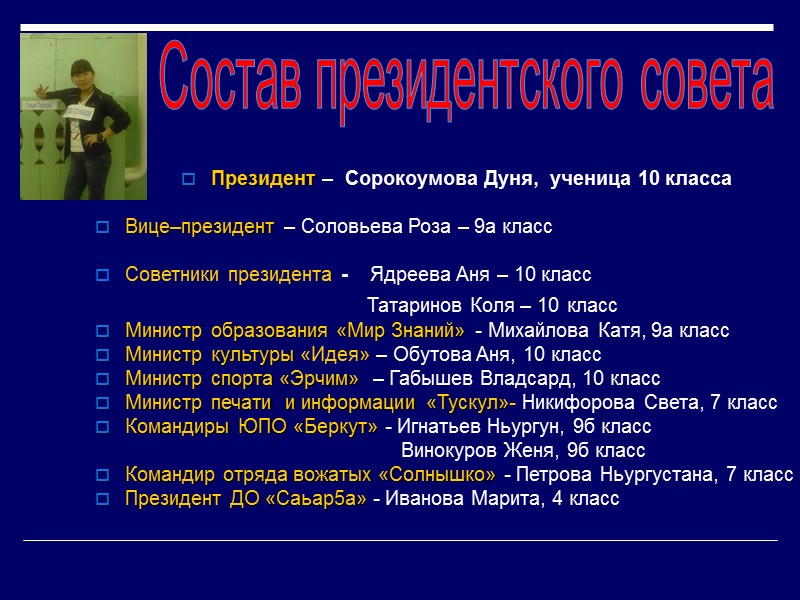 Состав президентского совета

Президент – Сорокоумова Дуня, ученица 10 класса

Вице–президент – Соловьева Роза – 9а класс

Советники президента - Ядреева Аня – 10 класс
Татаринов Коля – 10 класс

Министр образования «Мир Знаний» - Михайлова Катя, 9а класс

Министр культуры «Идея» – Обутова Аня, 10 класс

Министр спорта «Эрчим» – Габышев Владсард, 10 класс

Министр печати и информации «Тускул»- Никифорова Света, 7 класс

Командиры ЮПО «Беркут» - Игнатьев Ньургун, 9б класс
Винокуров Женя, 9б класс

Командир отряда вожатых «Солнышко» - Петрова Ньургустана, 7 класс

Президент ДО «Саьар5а» - Иванова Марита, 4 класс